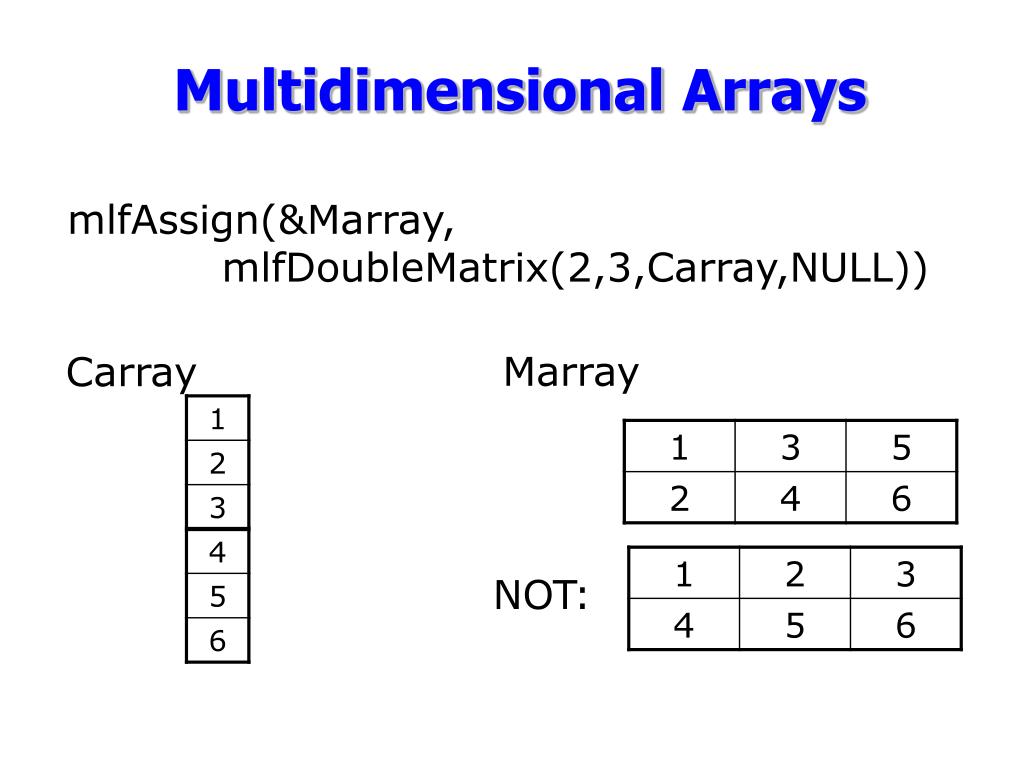 Multidimensional Arrays

mlfAssign(&Marray,
mlfDoubleMatrix(2,3,Carray,NULL))

Carray

| 1 |
|---|
| 2 |
| 3 |
| 4 |
| 5 |
| 6 |

Marray

| 1 | 3 | 5 |
|---|---|---|
| 2 | 4 | 6 |

NOT:

| 1 | 2 | 3 |
|---|---|---|
| 4 | 5 | 6 |